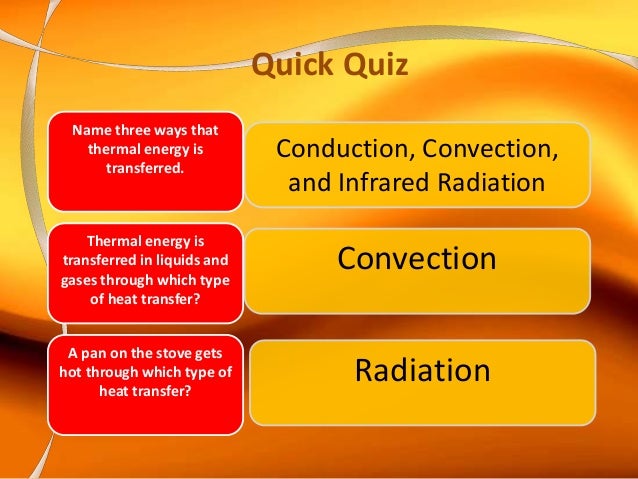 Quick Quiz

Name three ways that thermal energy is transferred.

Conduction, Convection, and Infrared Radiation

Thermal energy is transferred in liquids and gases through which type of heat transfer?

Convection

A pan on the stove gets hot through which type of heat transfer?

Radiation